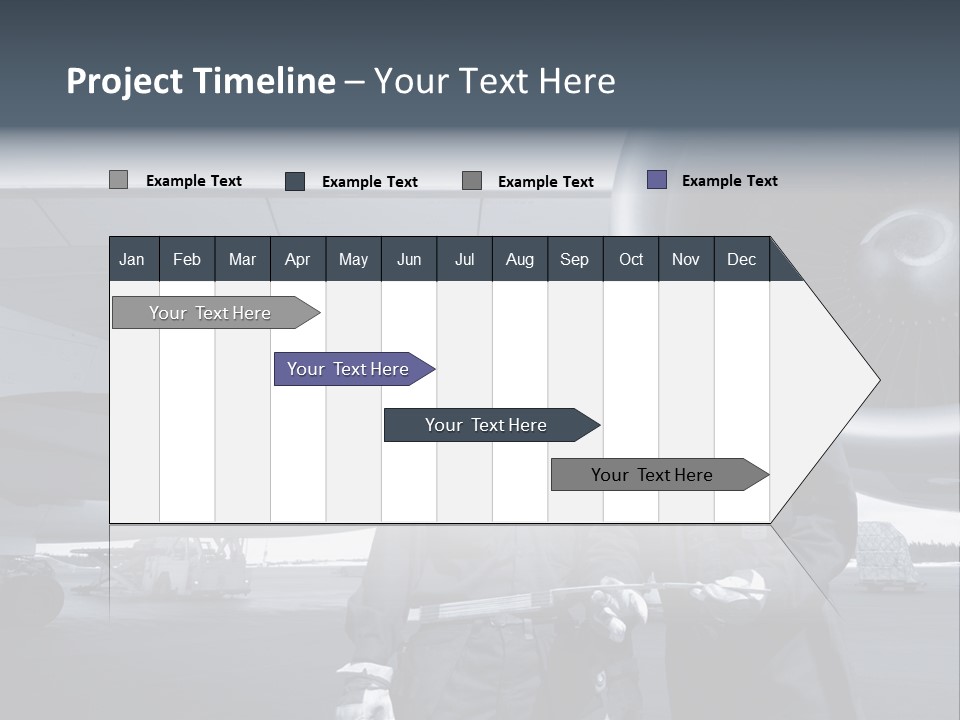 Project Timeline – Your Text Here

Example Text Example Text Example Text Example Text

| Jan | Feb | Mar | Apr | May | Jun | Jul | Aug | Sep | Oct | Nov | Dec |
|---|---|---|---|---|---|---|---|---|---|---|---|

Your Text Here

Your Text Here

Your Text Here

Your Text Here